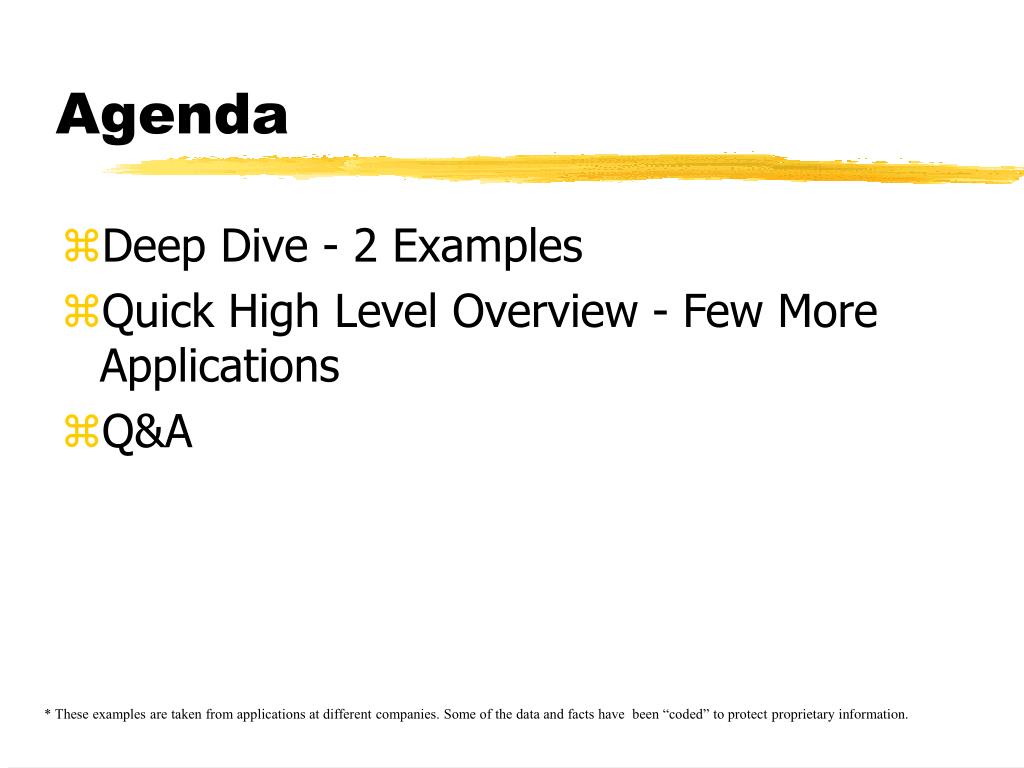 Agenda

⌘Deep Dive - 2 Examples
⌘Quick High Level Overview - Few More Applications
⌘Q&A

* These examples are taken from applications at different companies. Some of the data and facts have been “coded” to protect proprietary information.